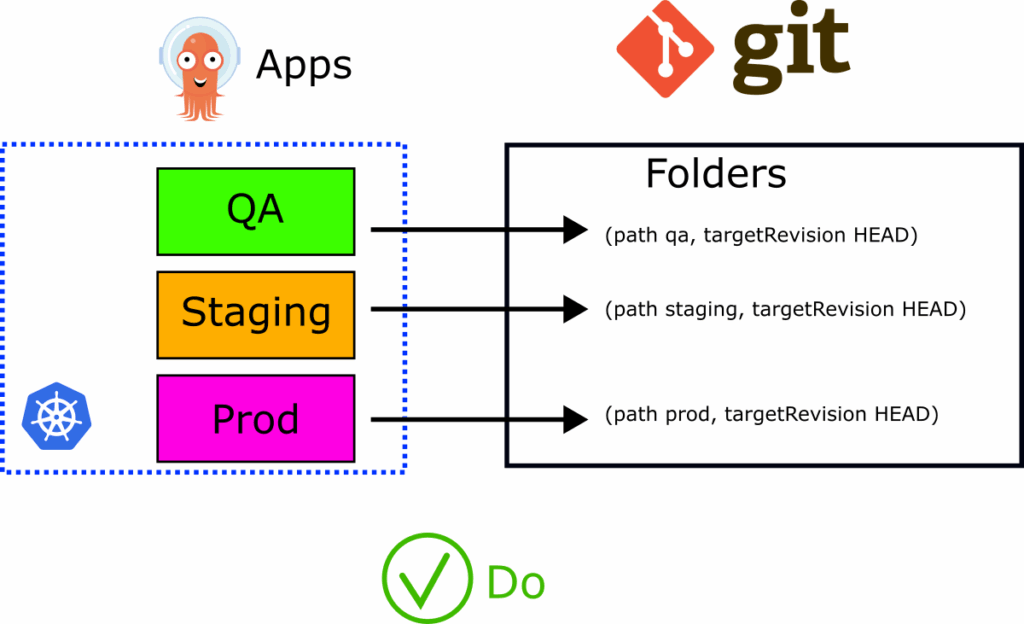 Apps

git

QA

Staging

Prod

Folders

(path qa, targetRevision HEAD)

(path staging, targetRevision HEAD)

(path prod, targetRevision HEAD)

Do